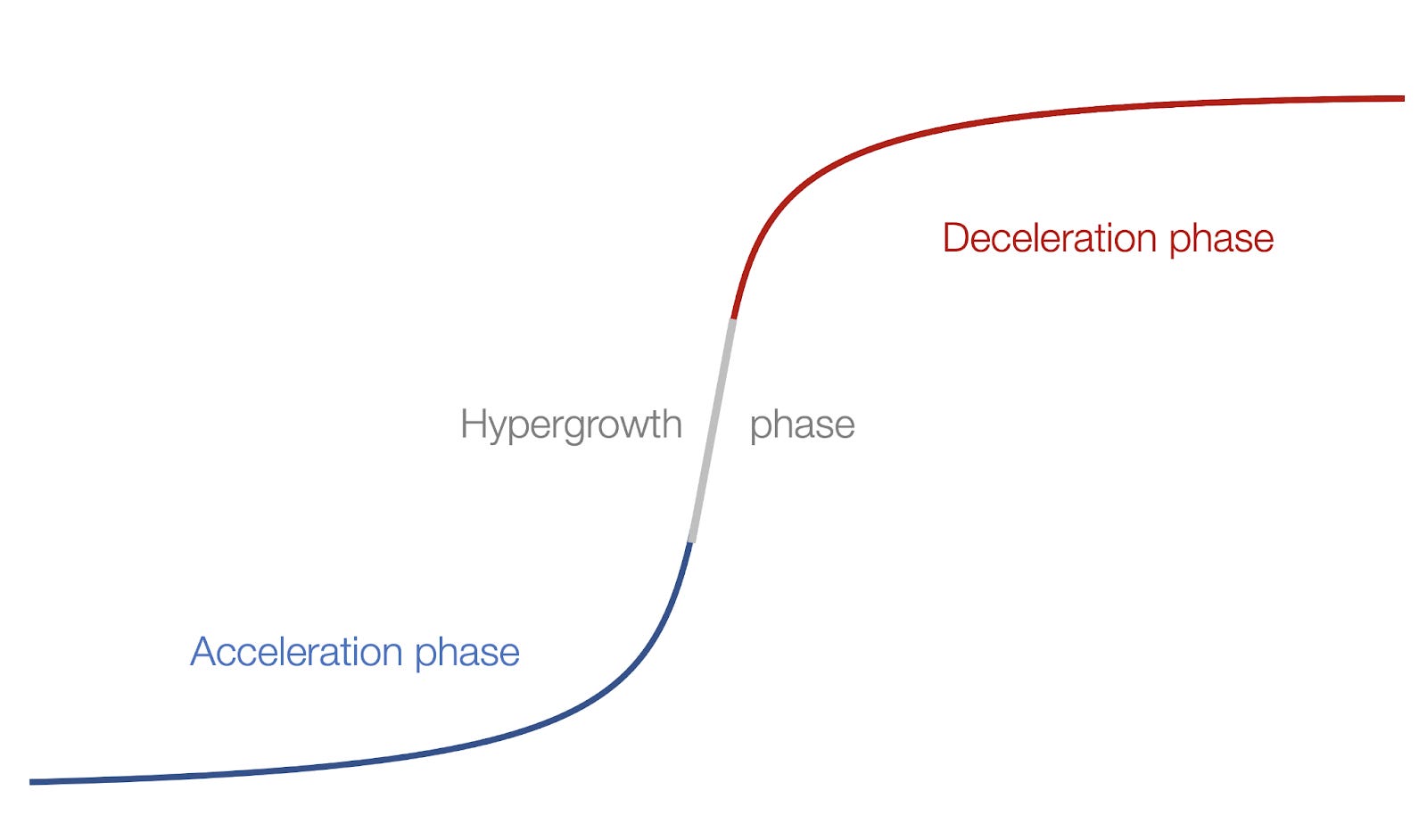 Deceleration phase

Hypergrowth phase

Acceleration phase